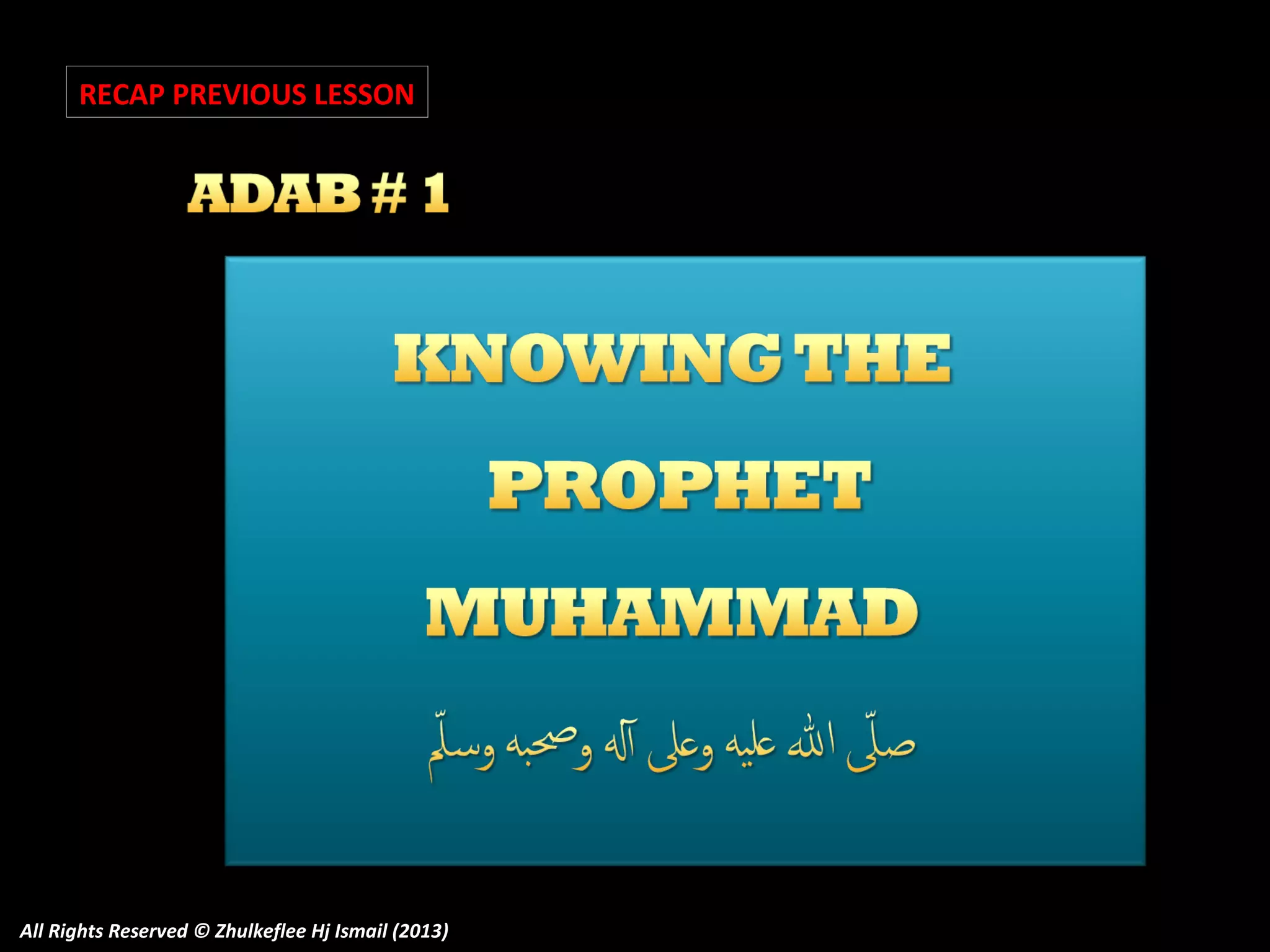 RECAP PREVIOUS LESSON

ADAB # 1

KNOWING THE PROPHET MUHAMMAD

صلّى الله عليه وعلى آله وصحبه وسلّم

All Rights Reserved © Zhulkeflee Hj Ismail (2013)